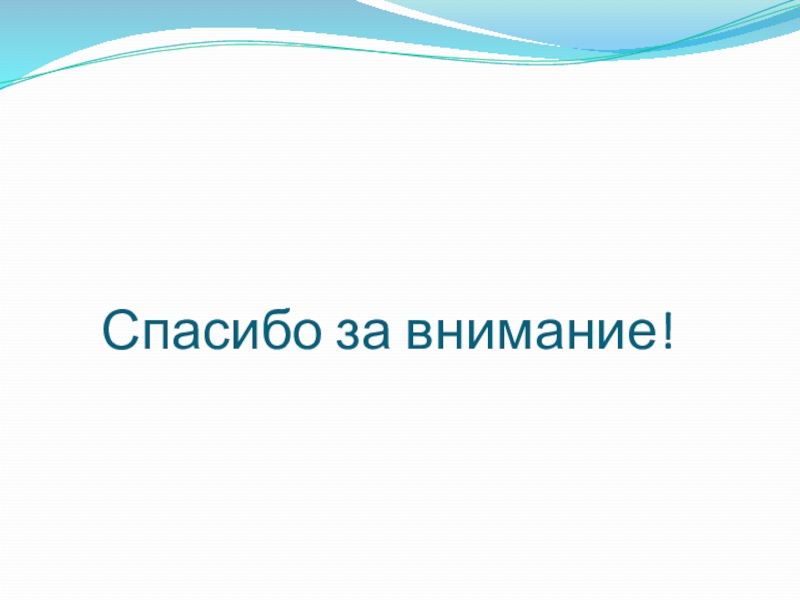 Спасибо за внимание!